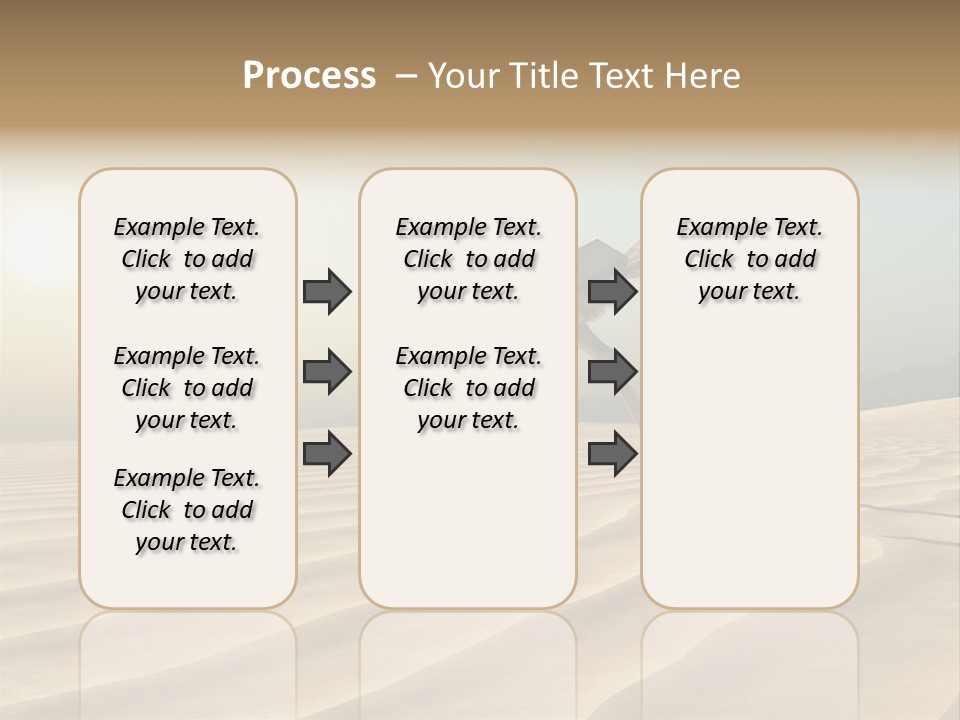 Process – Your Title Text Here

Example Text. Click to add your text.

Example Text. Click to add your text.

Example Text. Click to add your text.

Example Text. Click to add your text.

Example Text. Click to add your text.

Example Text. Click to add your text.